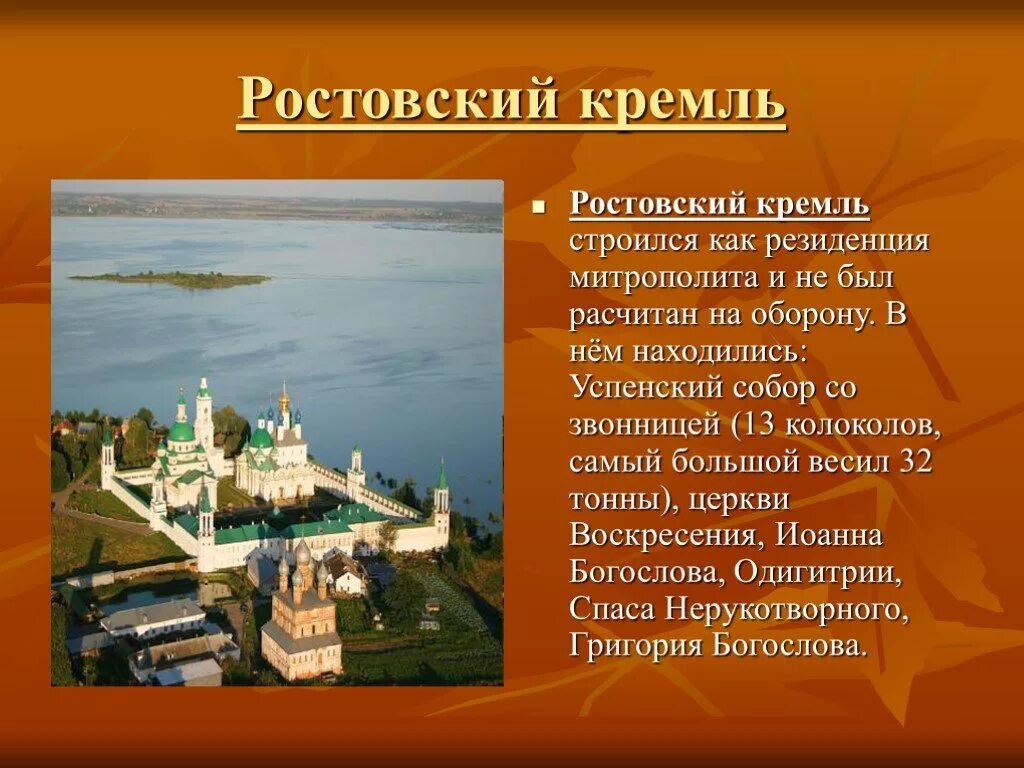 Ростовский кремль

Ростовский кремль строился как резиденция митрополита и не был расчитан на оборону. В нём находились: Успенский собор со звонницей (13 колоколов, самый большой весил 32 тонны), церкви Воскресения, Иоанна Богослова, Одигитрии, Спаса Нерукотворного, Григория Богослова.